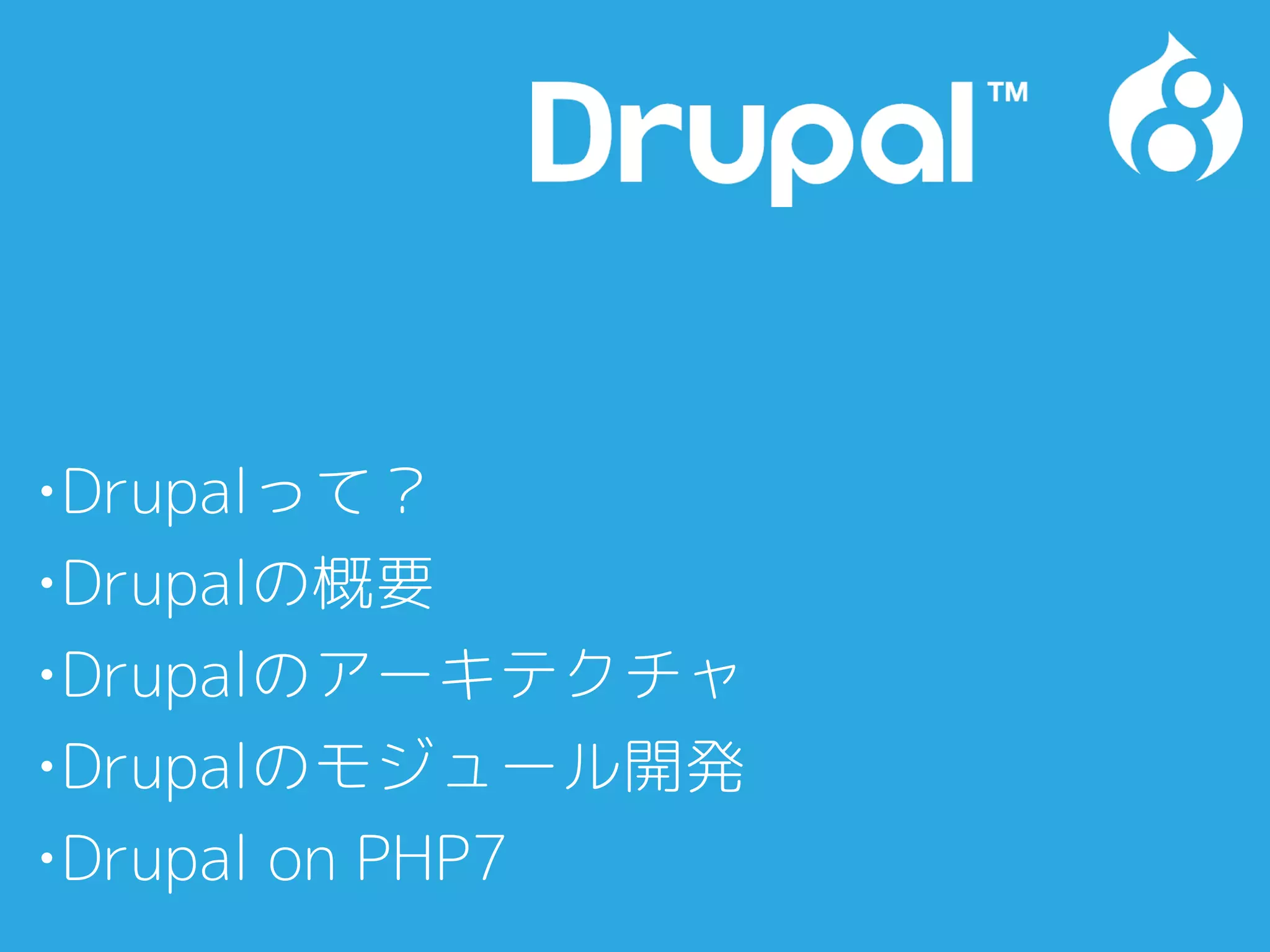 Drupal™ 8

・Drupalって？
・Drupalの概要
・Drupalのアーキテクチャ
・Drupalのモジュール開発
・Drupal on PHP7